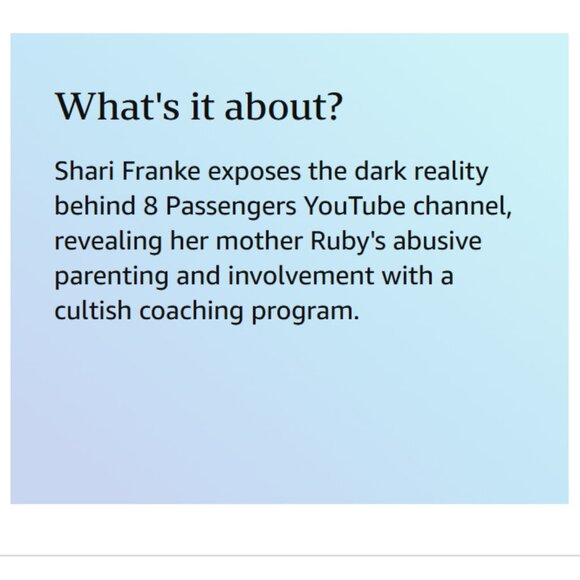 What's it about?

Shari Franke exposes the dark reality behind 8 Passengers YouTube channel, revealing her mother Ruby's abusive parenting and involvement with a cultish coaching program.